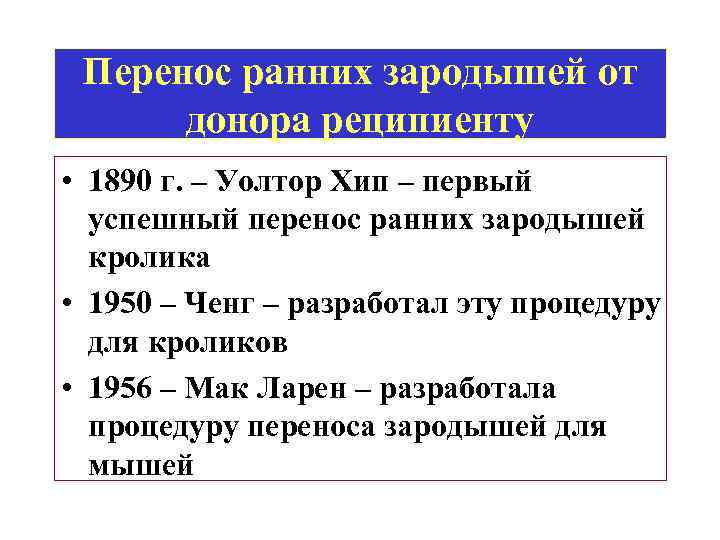 Перенос ранних зародышей от донора реципиенту

• 1890 г. – Уолтор Хип – первый успешный перенос ранних зародышей кролика

• 1950 – Ченг – разработал эту процедуру для кроликов

• 1956 – Мак Ларен – разработала процедуру переноса зародышей для мышей